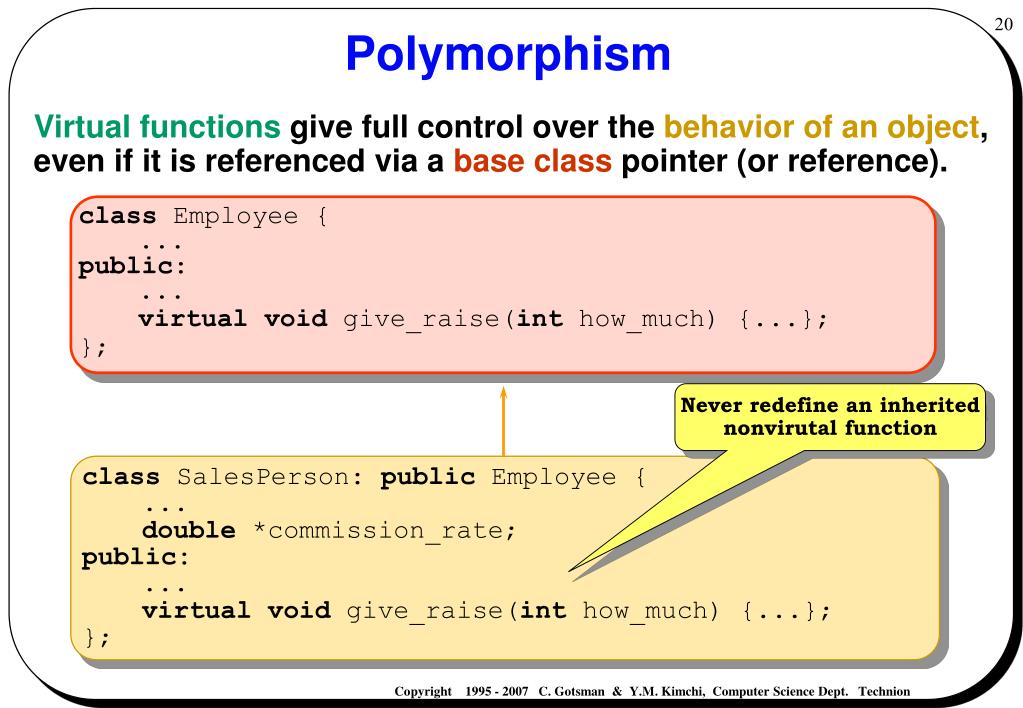 20

Polymorphism

Virtual functions give full control over the behavior of an object, even if it is referenced via a base class pointer (or reference).

class Employee {
    ...
public:
    ...
    virtual void give_raise(int how_much) {...};
};

Never redefine an inherited nonvirutal function

class SalesPerson: public Employee {
    ...
    double *commission_rate;
public:
    ...
    virtual void give_raise(int how_much) {...};
};

Copyright 1995 - 2007 C. Gotsman & Y.M. Kimchi, Computer Science Dept. Technion